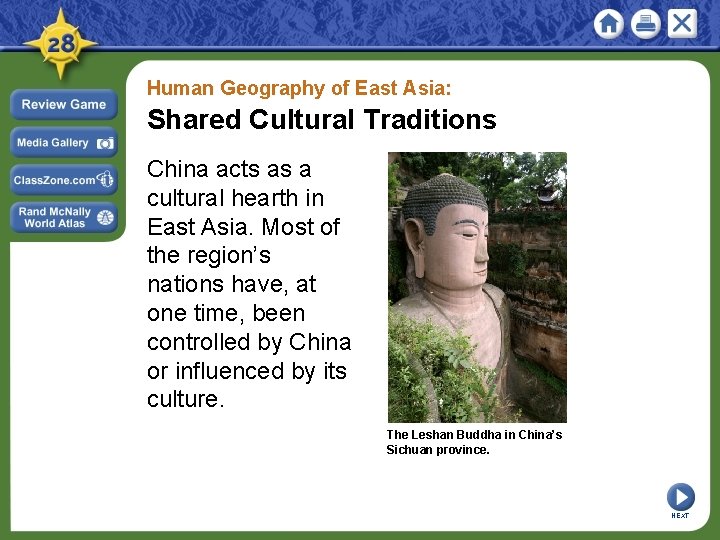 28

Review Game

Media Gallery

ClassZone.com

Rand McNally World Atlas

Human Geography of East Asia:

Shared Cultural Traditions

China acts as a cultural hearth in East Asia. Most of the region's nations have, at one time, been controlled by China or influenced by its culture.

The Leshan Buddha in China's Sichuan province.

NEXT